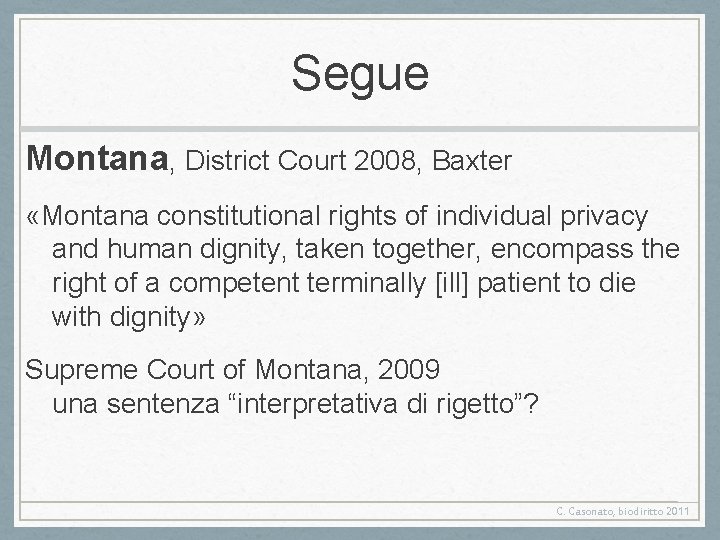 Segue

Montana, District Court 2008, Baxter

«Montana constitutional rights of individual privacy and human dignity, taken together, encompass the right of a competent terminally [ill] patient to die with dignity»

Supreme Court of Montana, 2009
una sentenza “interpretativa di rigetto”?

C. Casonato, biodiritto 2011